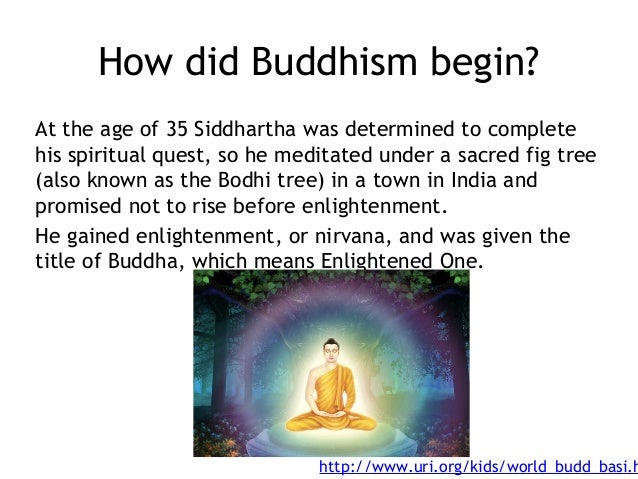 How did Buddhism begin?

At the age of 35 Siddhartha was determined to complete his spiritual quest, so he meditated under a sacred fig tree (also known as the Bodhi tree) in a town in India and promised not to rise before enlightenment.

He gained enlightenment, or nirvana, and was given the title of Buddha, which means Enlightened One.

http://www.uri.org/kids/world_budd_basi.h